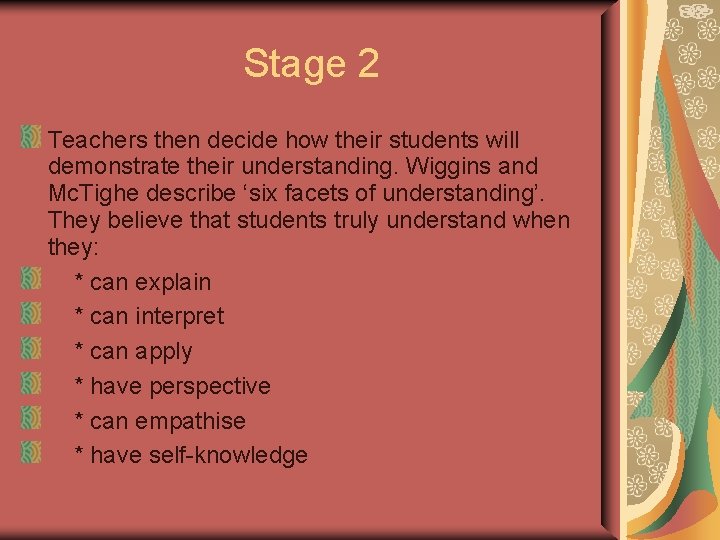 Stage 2

Teachers then decide how their students will demonstrate their understanding. Wiggins and McTighe describe ‘six facets of understanding’. They believe that students truly understand when they:

* can explain

* can interpret

* can apply

* have perspective

* can empathise

* have self-knowledge